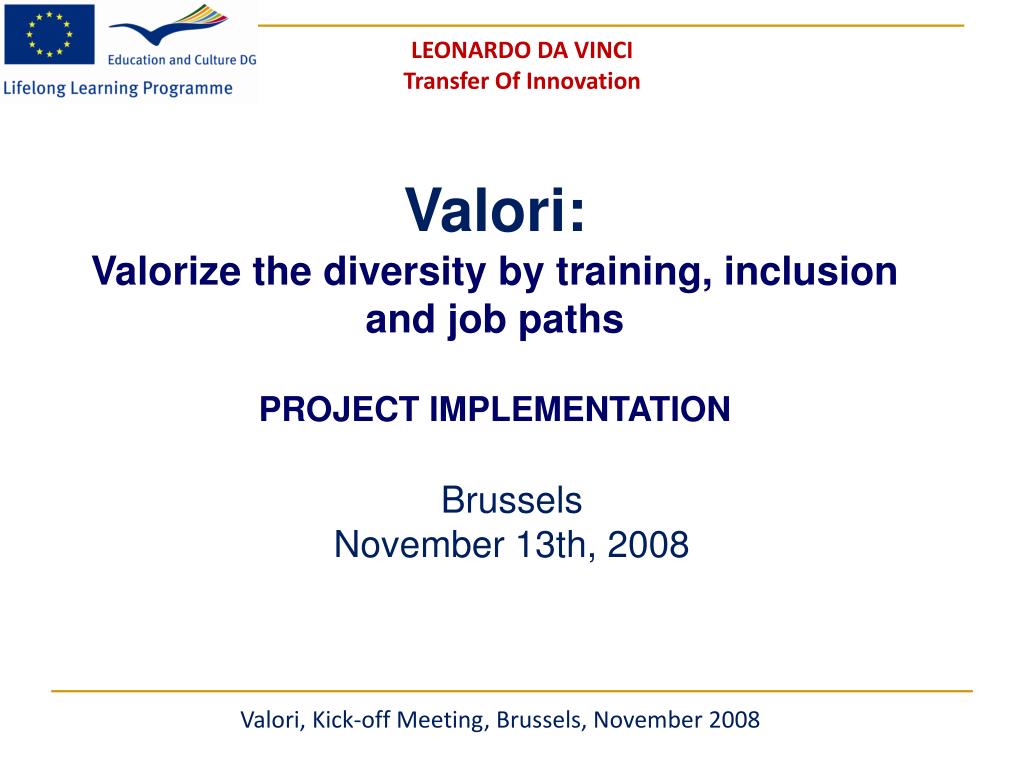 Education and Culture DG
Lifelong Learning Programme

LEONARDO DA VINCI
Transfer Of Innovation

Valori:
Valorize the diversity by training, inclusion and job paths

PROJECT IMPLEMENTATION

Brussels
November 13th, 2008

Valori, Kick-off Meeting, Brussels, November 2008